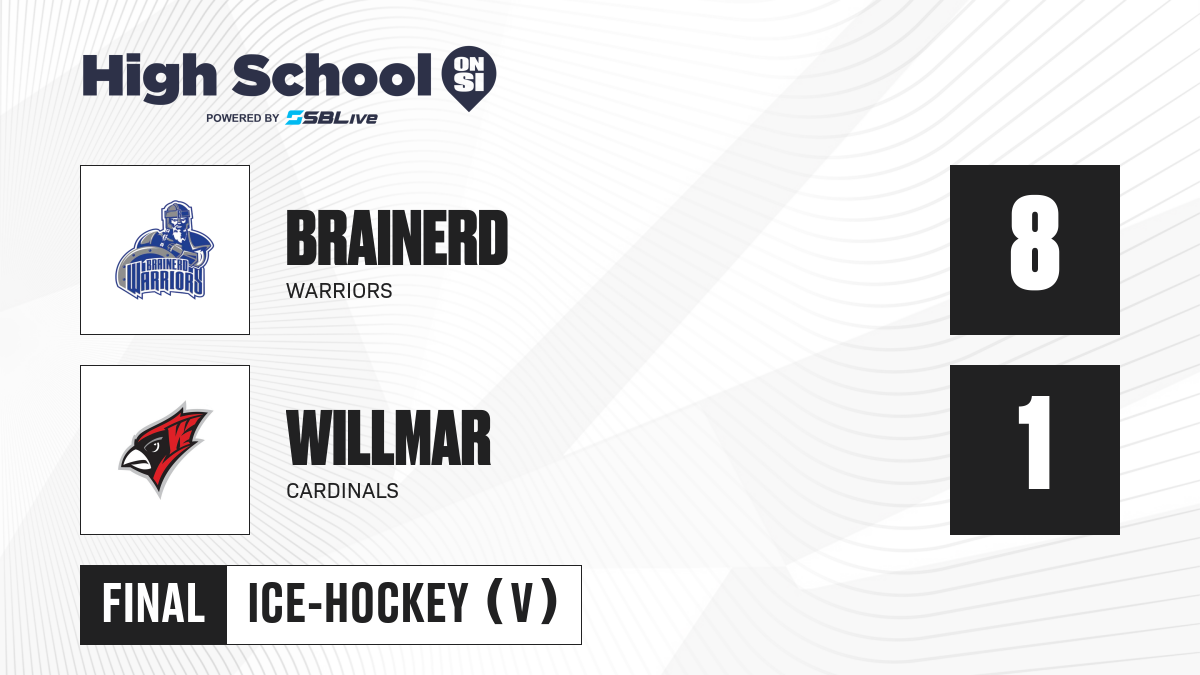 High School ON SI
POWERED BY SBLive

BRAINERD WARRIORS
BRAINERD
WARRIORS
8

WILLMAR
CARDINALS
1

FINAL ICE-HOCKEY (V)